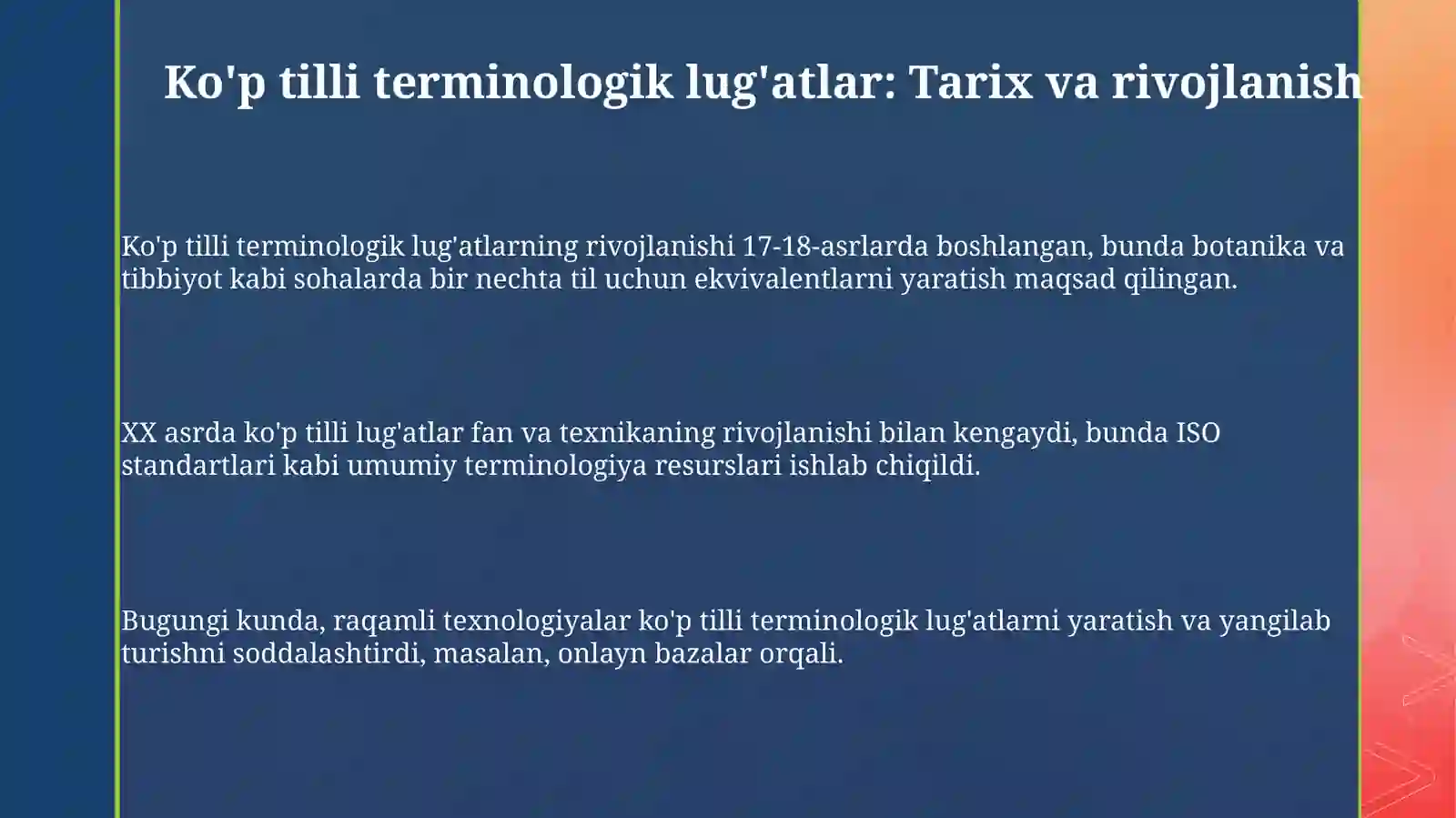 Ko'p tilli terminologik lug'atlar: Tarix va rivojlanish

Ko'p tilli terminologik lug'atlarning rivojlanishi 17-18-asrlarda boshlangan, bunda botanika va tibbiyot kabi sohalarda bir nechta til uchun ekvivalentlarni yaratish maqsad qilingan.

XX asrda ko'p tilli lug'atlar fan va texnikaning rivojlanishi bilan kengaydi, bunda ISO standartlari kabi umumiy terminologiya resurslari ishlab chiqildi.

Bugungi kunda, raqamli texnologiyalar ko'p tilli terminologik lug'atlarni yaratish va yangilab turishni soddalashtirdi, masalan, onlayn bazalar orqali.